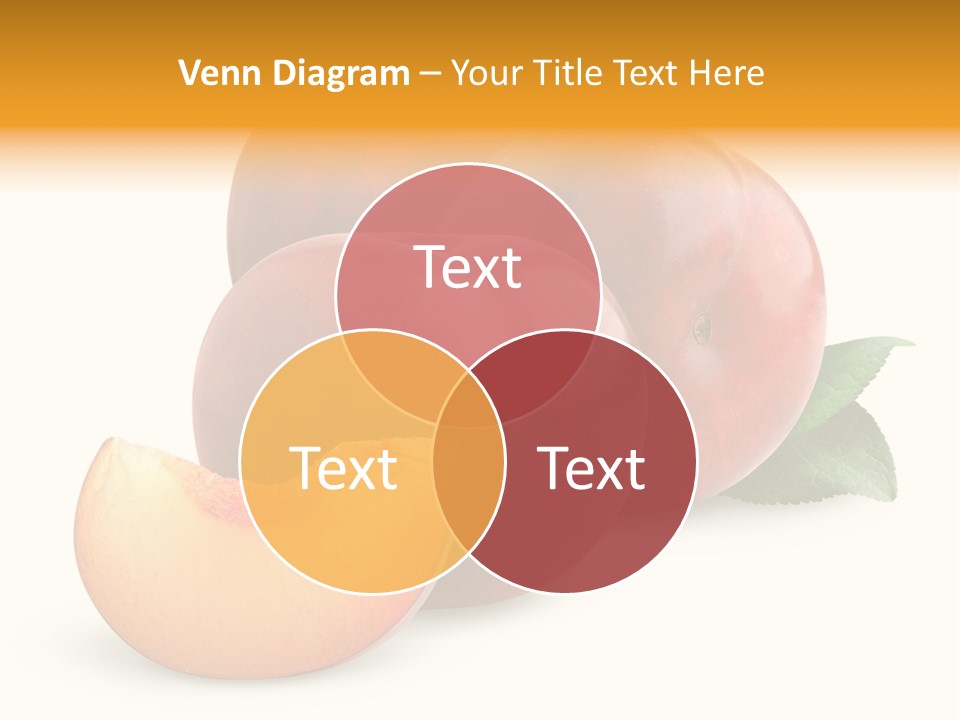 Venn Diagram – Your Title Text Here

Text

Text

Text